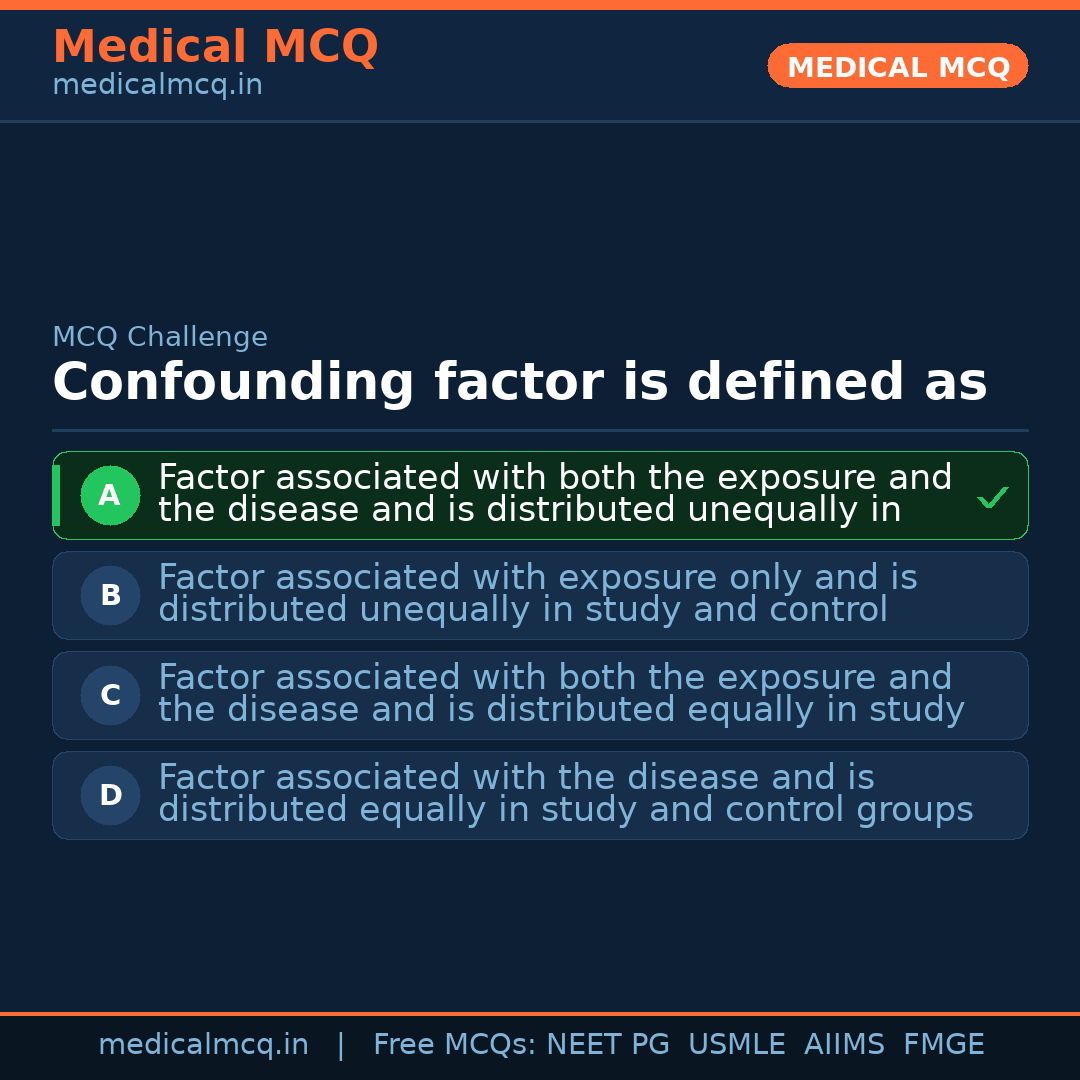 Medical MCQ
medicalmcq.in

MEDICAL MCQ

MCQ Challenge

Confounding factor is defined as

A Factor associated with both the exposure and the disease and is distributed unequally in

B Factor associated with exposure only and is distributed unequally in study and control

C Factor associated with both the exposure and the disease and is distributed equally in study

D Factor associated with the disease and is distributed equally in study and control groups

medicalmcq.in | Free MCQs: NEET PG USMLE AIIMS FMGE